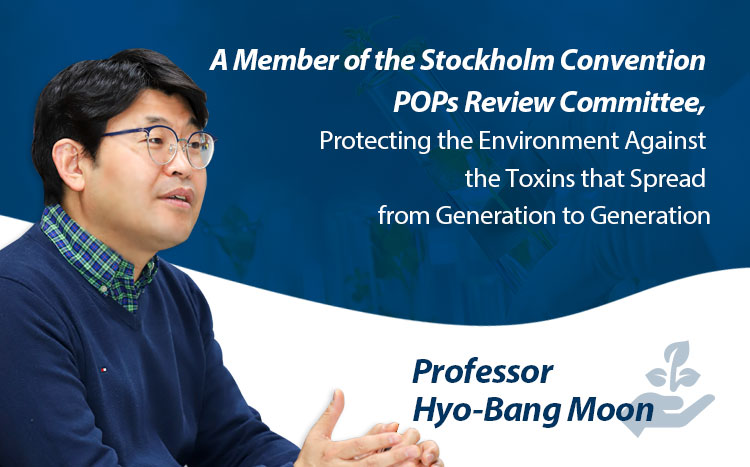 A Member of the Stockholm Convention POPs Review Committee,
Protecting the Environment Against the Toxins that Spread from Generation to Generation

Professor
Hyo-Bang Moon